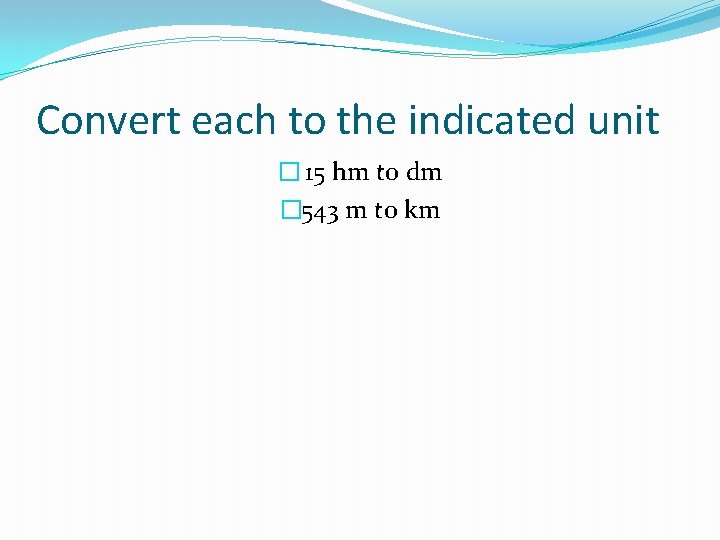 Convert each to the indicated unit

15 hm to dm

543 m to km